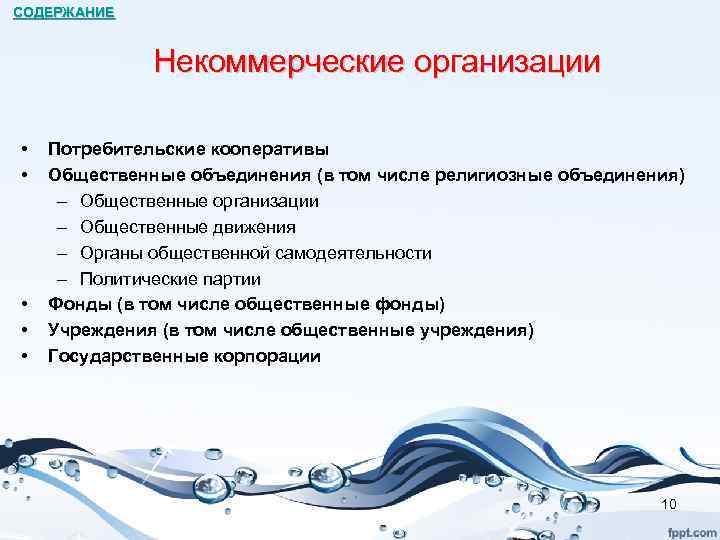 СОДЕРЖАНИЕ

Некоммерческие организации

• Потребительские кооперативы
• Общественные объединения (в том числе религиозные объединения)
– Общественные организации
– Общественные движения
– Органы общественной самодеятельности
– Политические партии
• Фонды (в том числе общественные фонды)
• Учреждения (в том числе общественные учреждения)
• Государственные корпорации

10

fppt.com